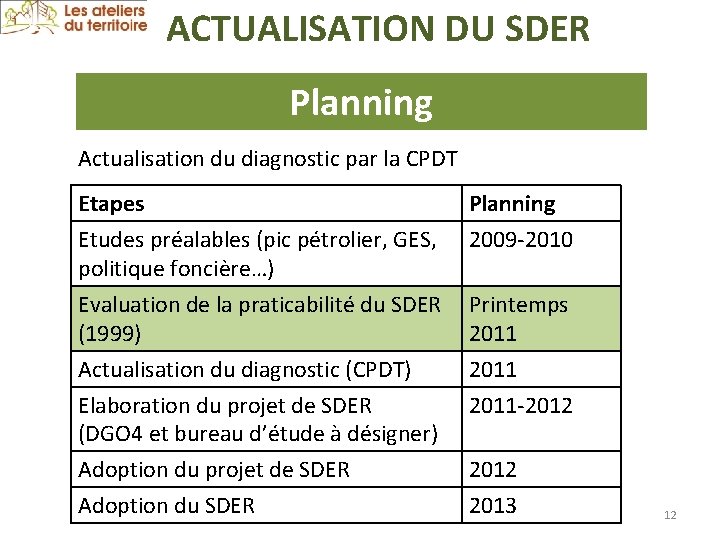 Les ateliers du territoire

ACTUALISATION DU SDER

Planning

Actualisation du diagnostic par la CPDT

| Etapes | Planning |
|---|---|
| Etudes préalables (pic pétrolier, GES, politique foncière…) | 2009-2010 |
| Evaluation de la praticabilité du SDER (1999) | Printemps 2011 |
| Actualisation du diagnostic (CPDT) | 2011 |
| Elaboration du projet de SDER (DGO4 et bureau d'étude à désigner) | 2011-2012 |
| Adoption du projet de SDER | 2012 |
| Adoption du SDER | 2013 |

12